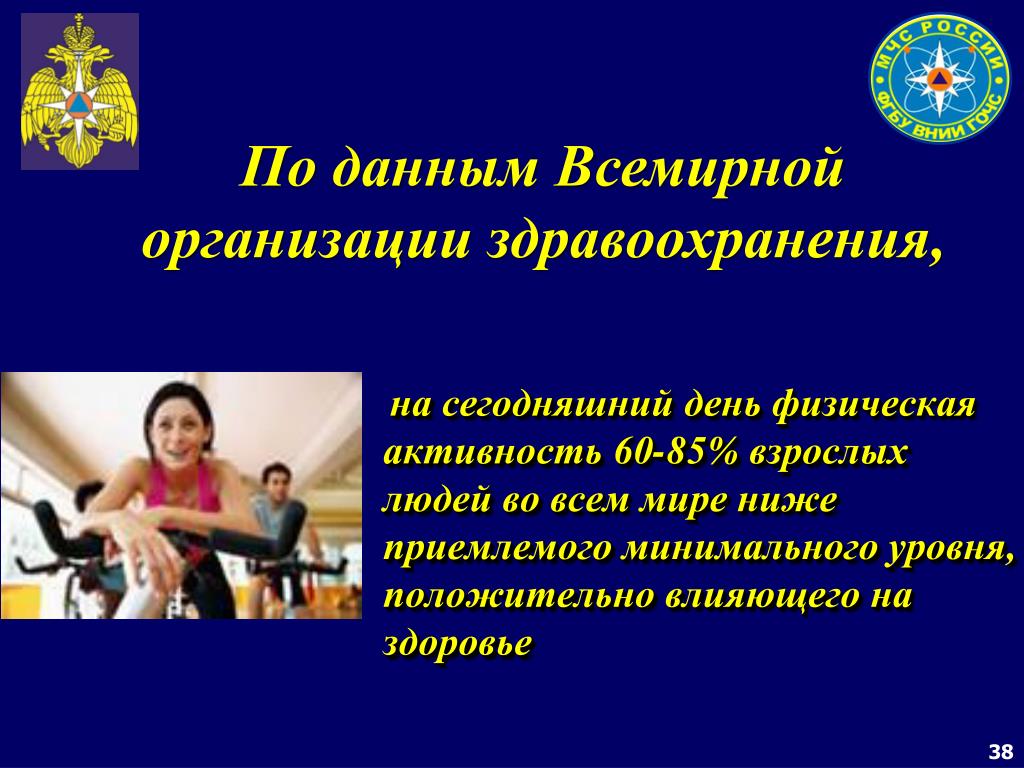 МЧС РОССИИ
ФГБУ ВНИИ ГОЧС

По данным Всемирной организации здравоохранения,

на сегодняшний день физическая активность 60-85% взрослых людей во всем мире ниже приемлемого минимального уровня, положительно влияющего на здоровье

38